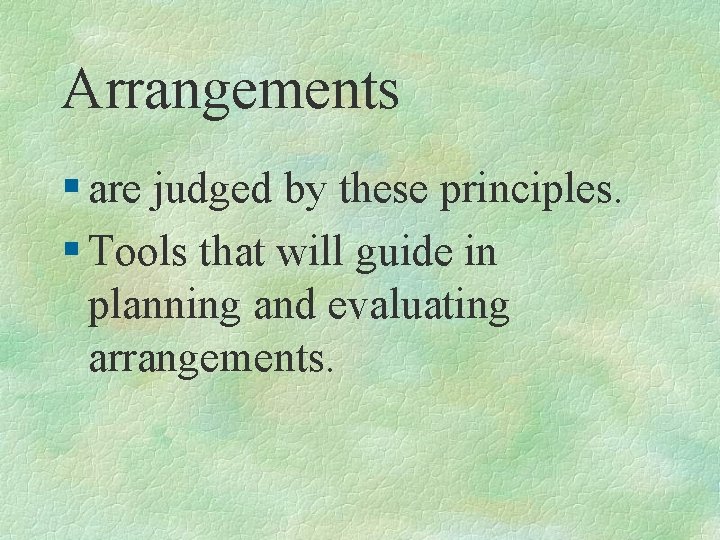 Arrangements

- are judged by these principles.
- Tools that will guide in planning and evaluating arrangements.